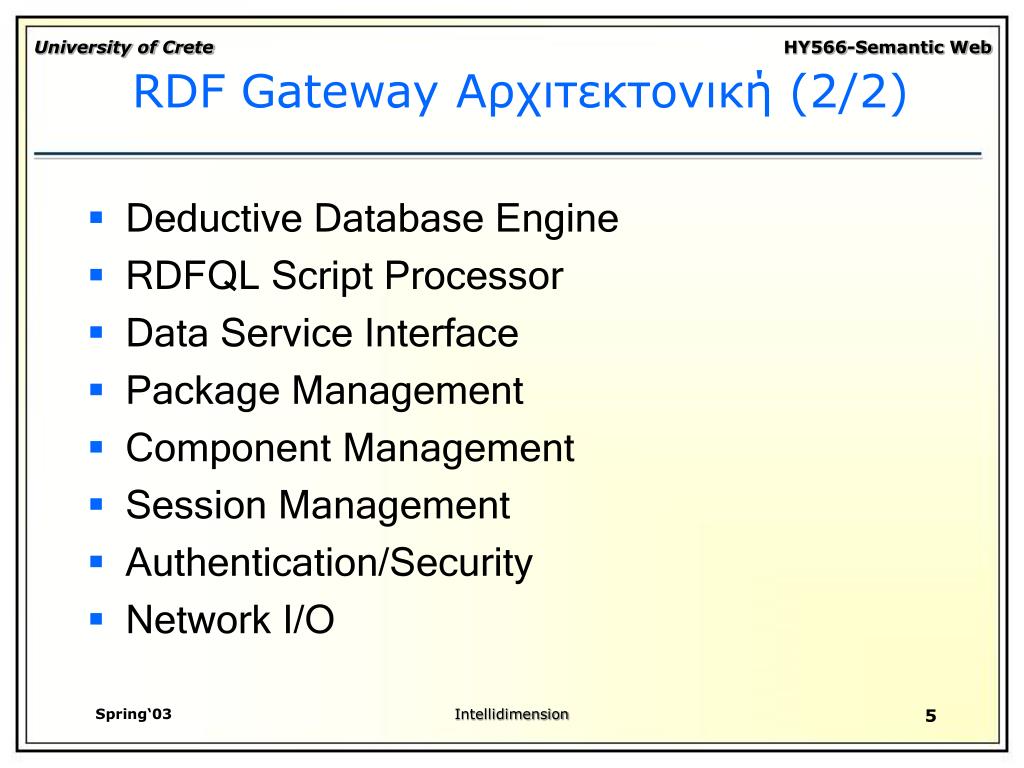 University of Crete

HY566-Semantic Web

RDF Gateway Αρχιτεκτονική (2/2)

- Deductive Database Engine
- RDFQL Script Processor
- Data Service Interface
- Package Management
- Component Management
- Session Management
- Authentication/Security
- Network I/O

Spring'03

Intellidimension

5